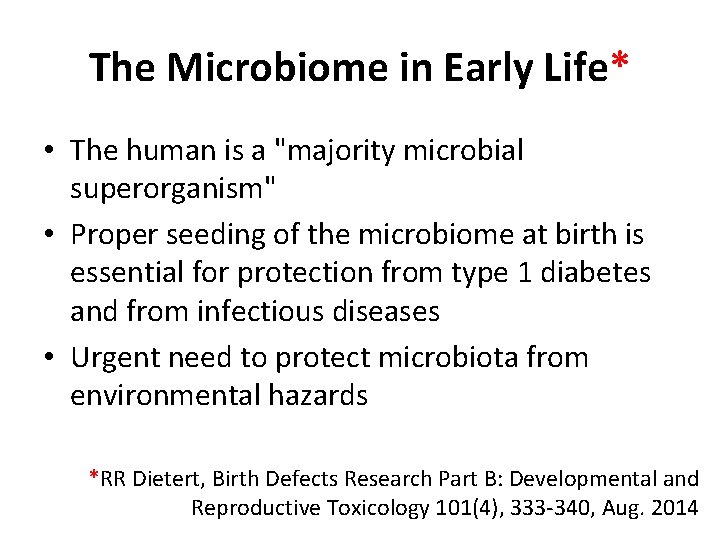 The Microbiome in Early Life*

• The human is a "majority microbial superorganism"

• Proper seeding of the microbiome at birth is essential for protection from type 1 diabetes and from infectious diseases

• Urgent need to protect microbiota from environmental hazards

*RR Dietert, Birth Defects Research Part B: Developmental and Reproductive Toxicology 101(4), 333-340, Aug. 2014